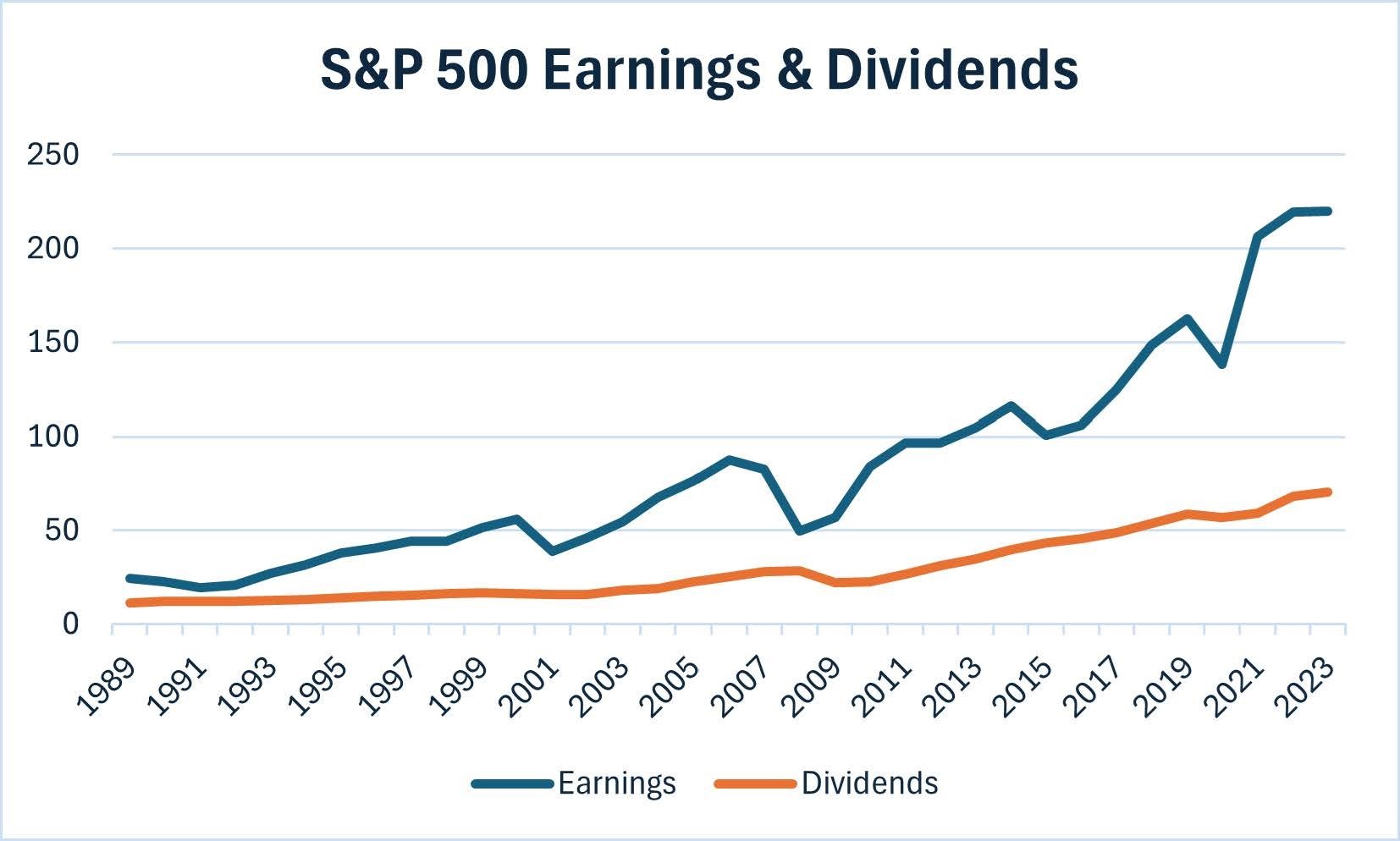 S&P 500 Earnings & Dividends

250
200
150
100
50
0

1989
1991
1993
1995
1997
1999
2001
2003
2005
2007
2009
2011
2013
2015
2017
2019
2021
2023

Earnings
Dividends